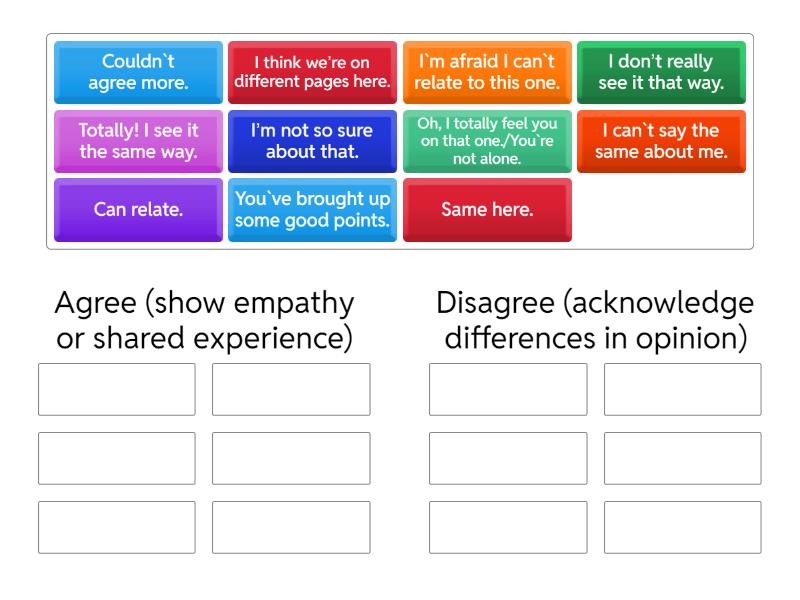 Couldn`t agree more.

I think we're on different pages here.

I`m afraid I can`t relate to this one.

I don't really see it that way.

Totally! I see it the same way.

I'm not so sure about that.

Oh, I totally feel you on that one./You`re not alone.

I can`t say the same about me.

Can relate.

You`ve brought up some good points.

Same here.

Agree (show empathy or shared experience)

Disagree (acknowledge differences in opinion)